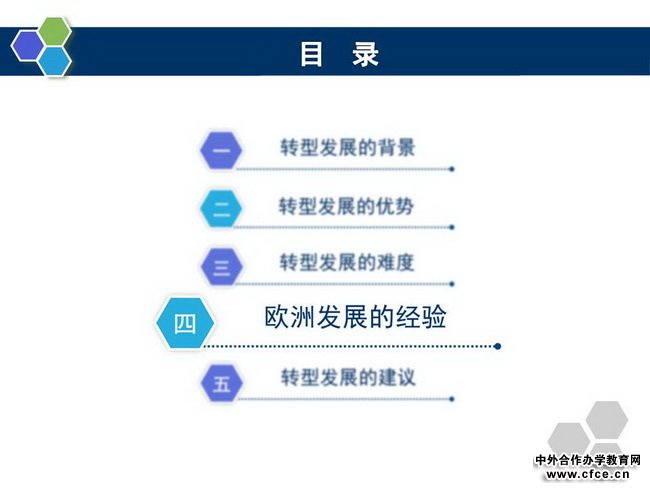 目 录

一 转型发展的背景

二 转型发展的优势

三 转型发展的难度

四 欧洲发展的经验

五 转型发展的建议

中外合作办学教育网
www.cfce.cn